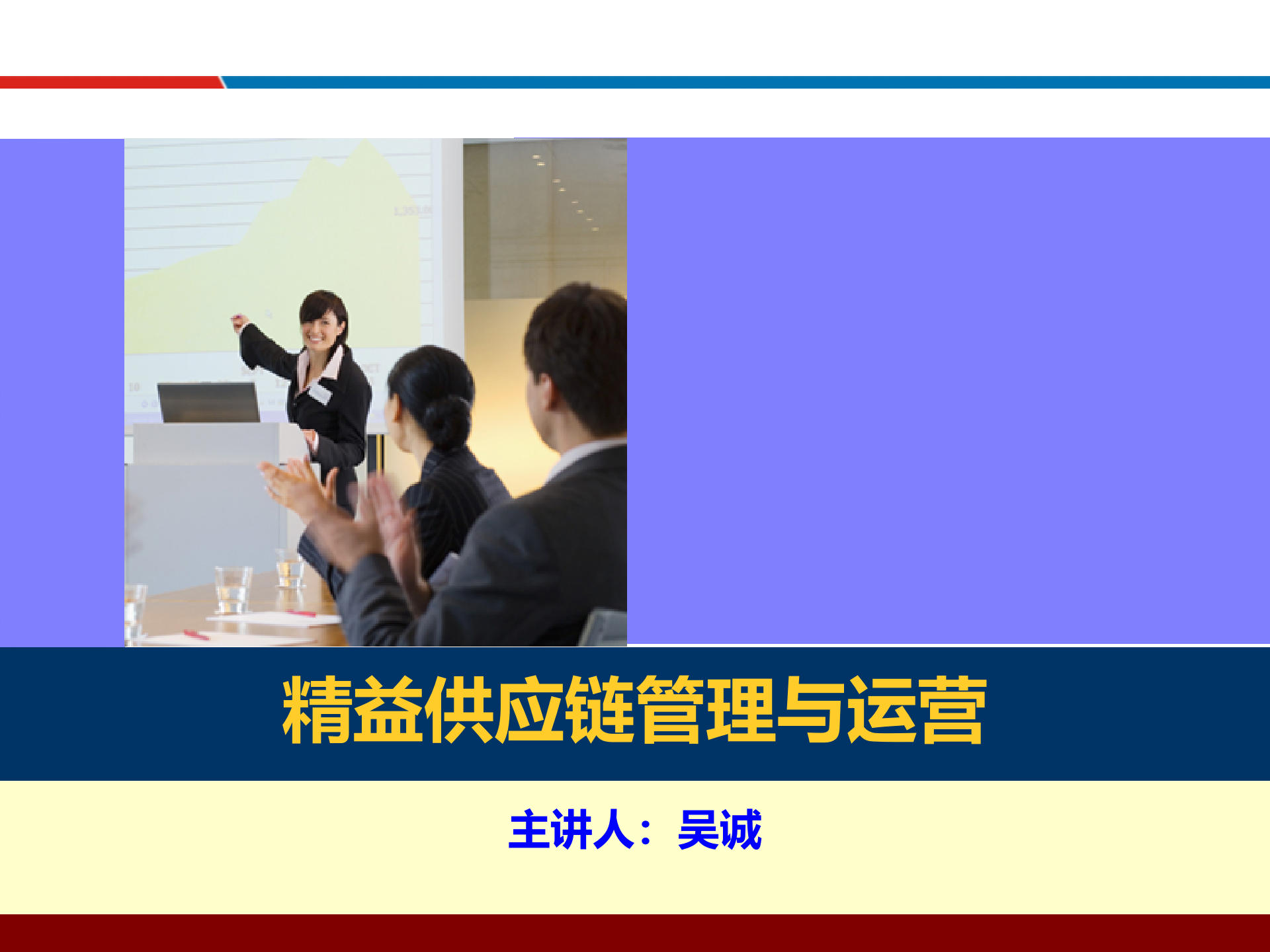 精益供应链管理与运营

主讲人：吴诚